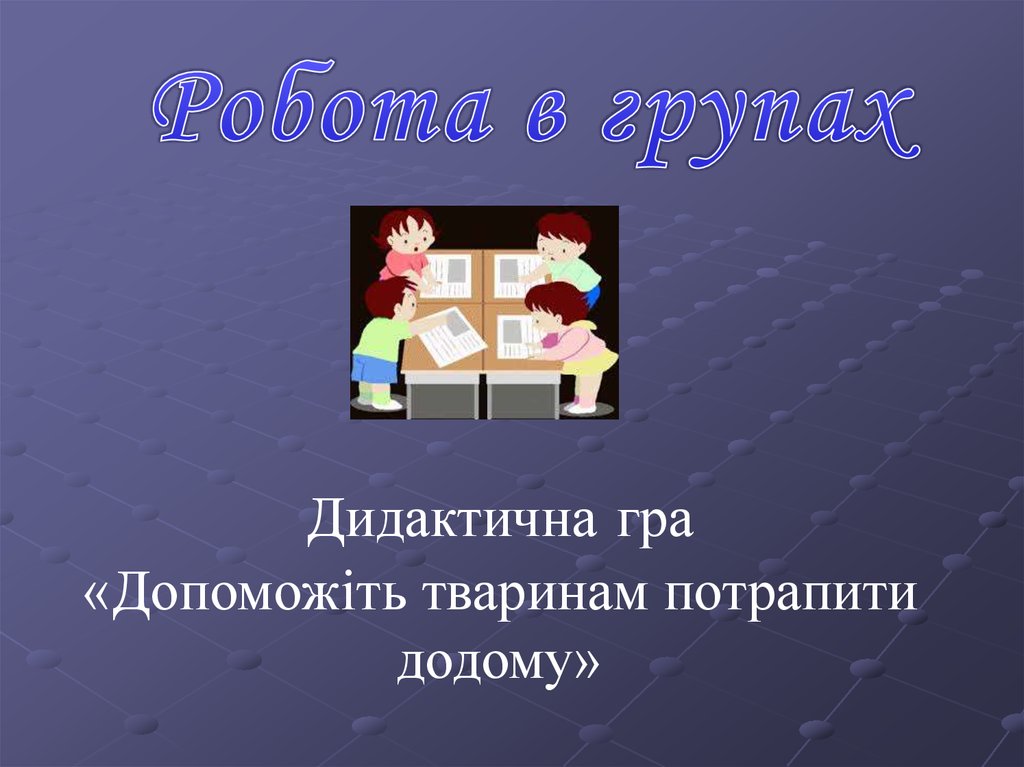 Робота в групах

Дидактична гра
«Допоможіть тваринам потрапити додому»